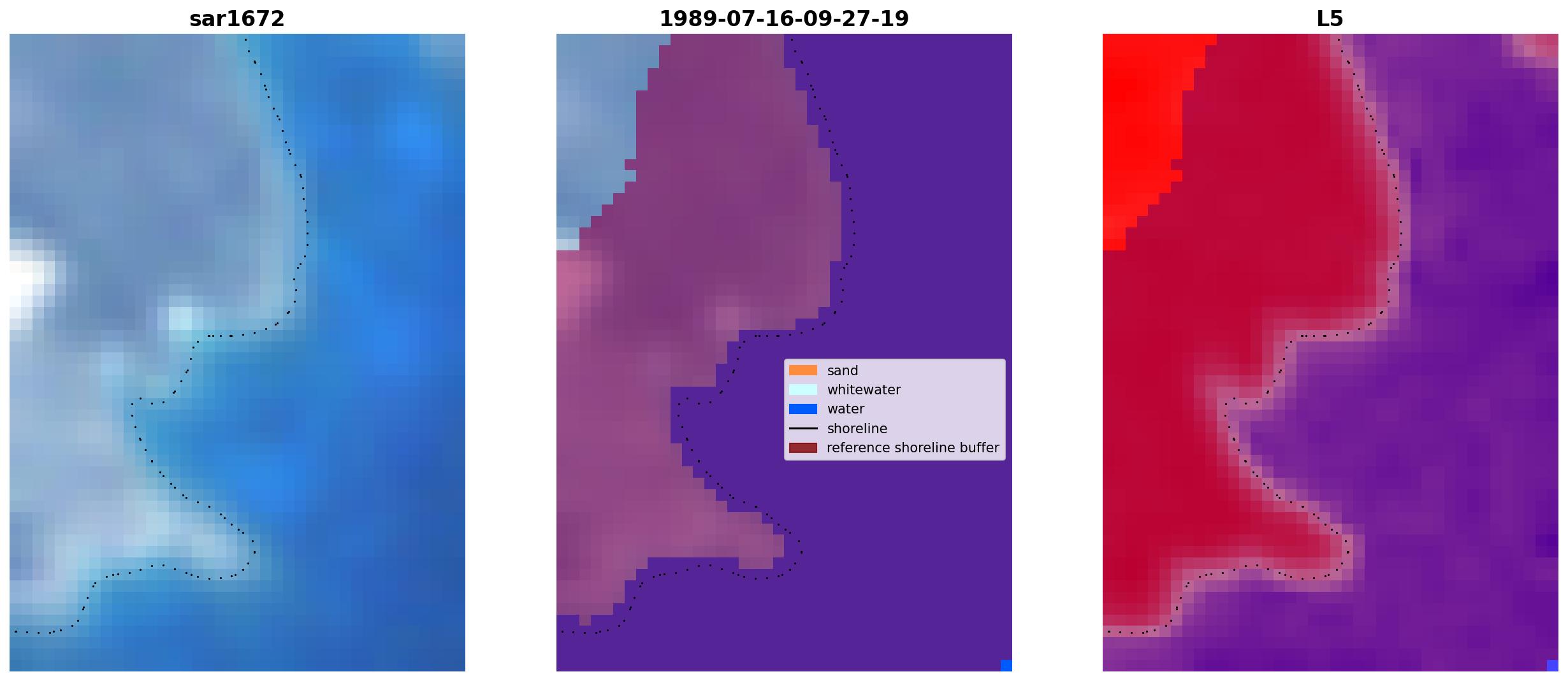 sar1672

1989-07-16-09-27-19

sand
whitewater
water
shoreline
reference shoreline buffer

L5